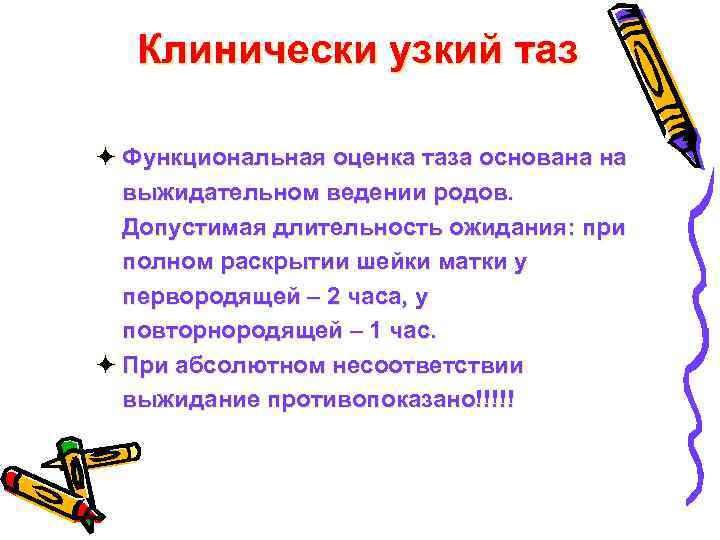 Клинически узкий таз

✦ Функциональная оценка таза основана на выжидательном ведении родов. Допустимая длительность ожидания: при полном раскрытии шейки матки у первородящей – 2 часа, у повторнородящей – 1 час.
✦ При абсолютном несоответствии выжидание противопоказано!!!!!